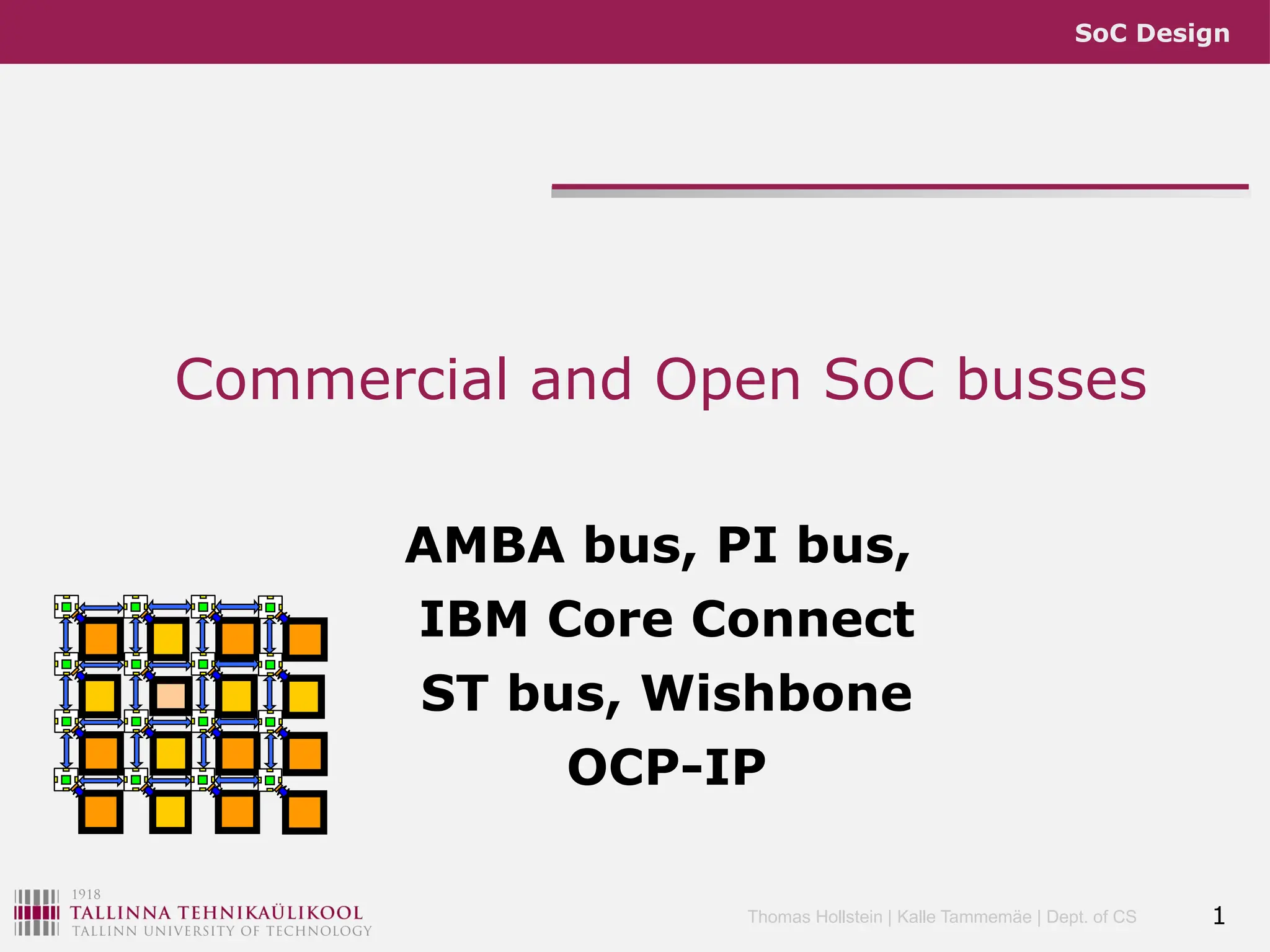 SoC Design

Commercial and Open SoC busses

AMBA bus, PI bus,
IBM Core Connect
ST bus, Wishbone
OCP-IP

1918
TALLINNA TEHNIKAÜLIKOOL
TALLINN UNIVERSITY OF TECHNOLOGY

Thomas Hollstein | Kalle Tammemäe | Dept. of CS

1